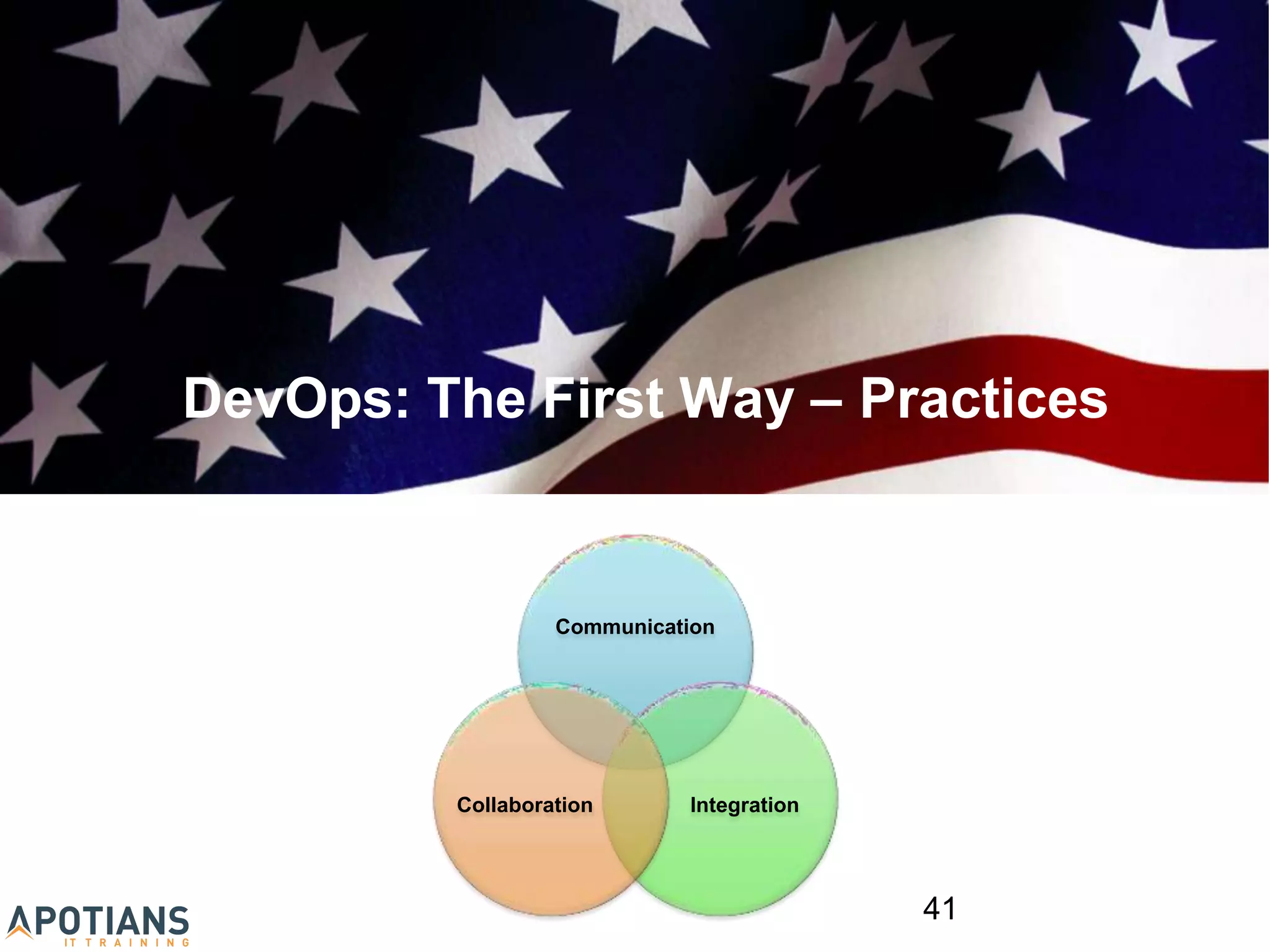 DevOps: The First Way – Practices

Communication

Collaboration

Integration

41

APOTIANS
IT TRAINING